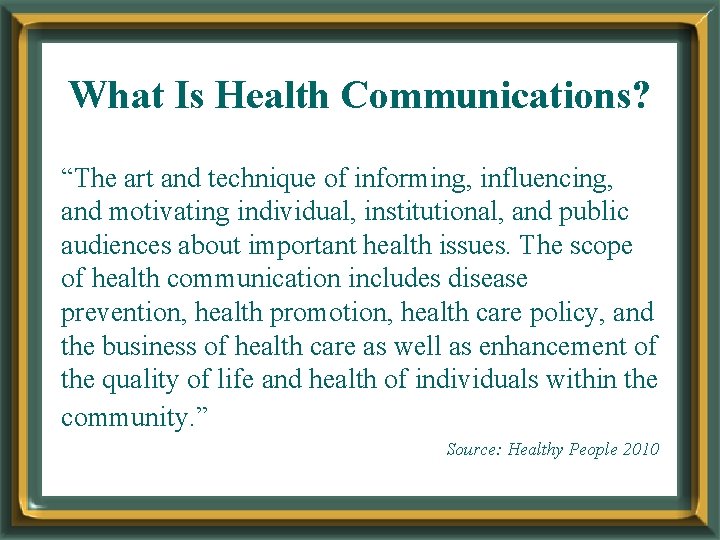 What Is Health Communications?

“The art and technique of informing, influencing, and motivating individual, institutional, and public audiences about important health issues. The scope of health communication includes disease prevention, health promotion, health care policy, and the business of health care as well as enhancement of the quality of life and health of individuals within the community.”

Source: Healthy People 2010